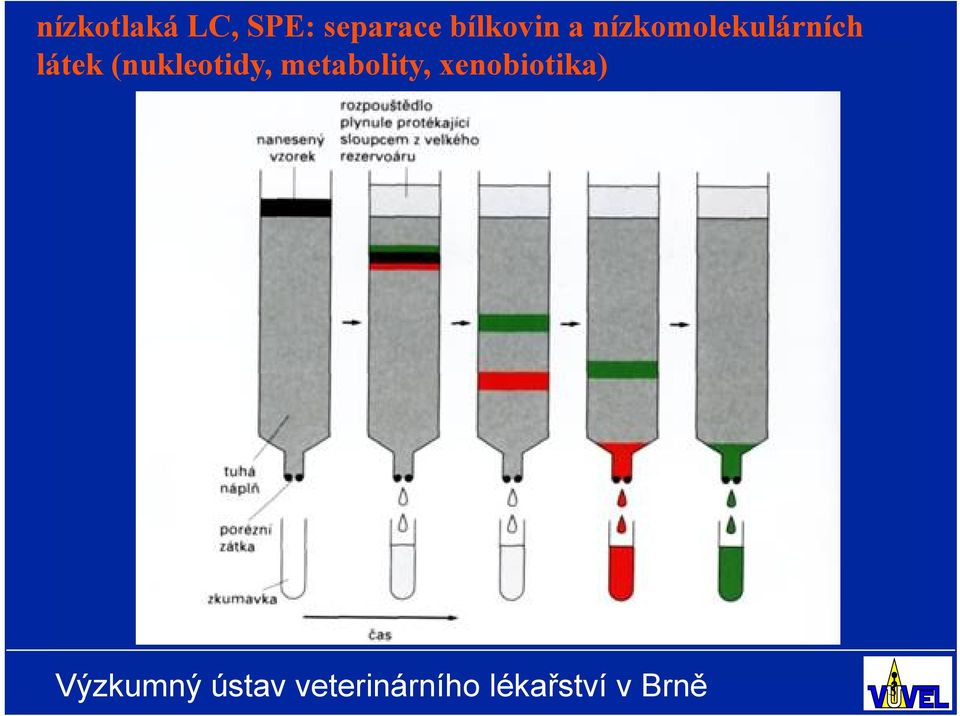 nízkotlaká LC, SPE: separace bílkovin a nízkomolekulárních látek (nukleotidy, metabolity, xenobiotika)

nanesený vzorek

rozpouštědlo plynule protékající sloupcem z velkého rezervoáru

tuhá náplň

porézní zátka

zkumavka

čas

Výzkumný ústav veterinárního lékařství v Brně

VÚVEL